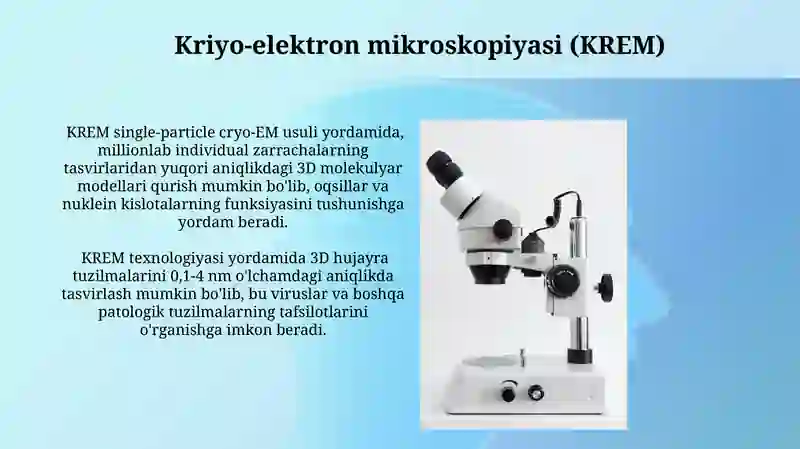 Kriyo-elektron mikroskopiyasi (KREM)

KREM single-particle cryo-EM usuli yordamida, millionlab individual zarrachalarning tasvirlaridan yuqori aniqlikdagi 3D molekulyar modellari qurish mumkin bo'lib, oqsillar va nuklein kislotalarning funksiyasini tushunishga yordam beradi.

KREM texnologiyasi yordamida 3D hujayra tuzilmalarini 0,1-4 nm o'lchamdagi aniqlikda tasvirlash mumkin bo'lib, bu viruslar va boshqa patologik tuzilmalarning tafsilotlarini o'rganishga imkon beradi.